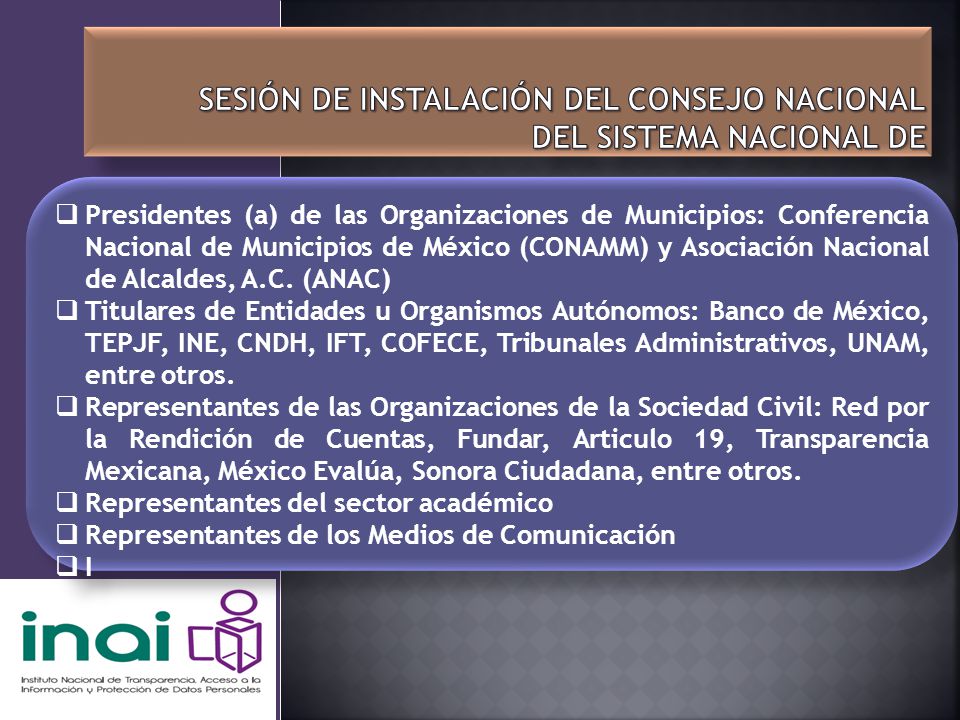 SESIÓN DE INSTALACIÓN DEL CONSEJO NACIONAL DEL SISTEMA NACIONAL DE

❑ Presidentes (a) de las Organizaciones de Municipios: Conferencia Nacional de Municipios de México (CONAMM) y Asociación Nacional de Alcaldes, A.C. (ANAC)
❑ Titulares de Entidades u Organismos Autónomos: Banco de México, TEPJF, INE, CNDH, IFT, COFECE, Tribunales Administrativos, UNAM, entre otros.
❑ Representantes de las Organizaciones de la Sociedad Civil: Red por la Rendición de Cuentas, Fundar, Articulo 19, Transparencia Mexicana, México Evalúa, Sonora Ciudadana, entre otros.
❑ Representantes del sector académico
❑ Representantes de los Medios de Comunicación
❑ I

inai
Instituto Nacional de Transparencia, Acceso a la Información y Protección de Datos Personales